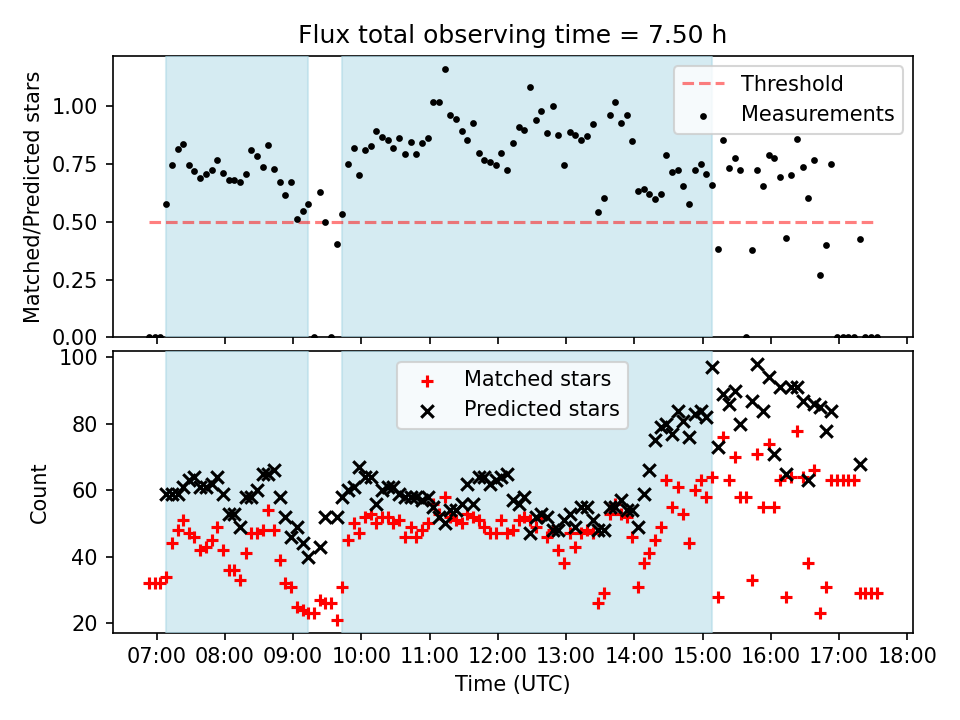 Flux total observing time = 7.50 h

Matched/Predicted stars

1.00
0.75
0.50
0.25
0.00

Threshold
Measurements

Count

100
80
60
40
20

Matched stars
Predicted stars

07:00 08:00 09:00 10:00 11:00 12:00 13:00 14:00 15:00 16:00 17:00 18:00

Time (UTC)